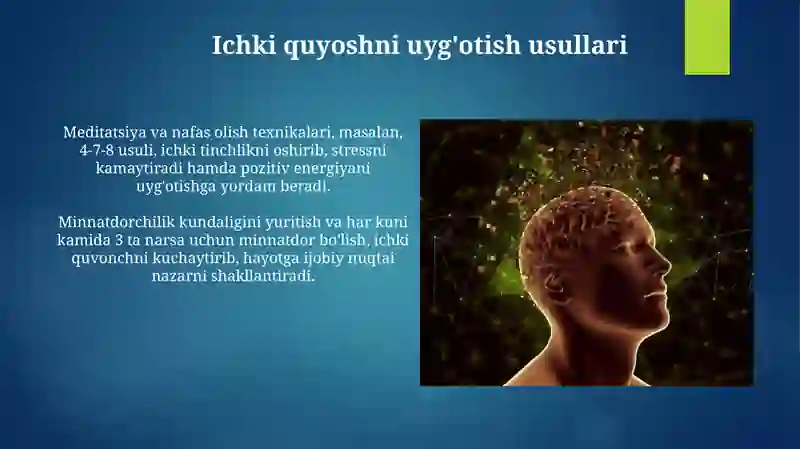 Ichki quyoshni uyg'otish usullari

Meditatsiya va nafas olish texnikalari, masalan, 4-7-8 usuli, ichki tinchlikni oshirib, stressni kamaytiradi hamda pozitiv energiyani uyg'otishga yordam beradi.

Minnatdorchilik kundaligini yuritish va har kuni kamida 3 ta narsa uchun minnatdor bo'lish, ichki quvonchni kuchaytirib, hayotga ijobiy nuqtai nazarni shakllantiradi.